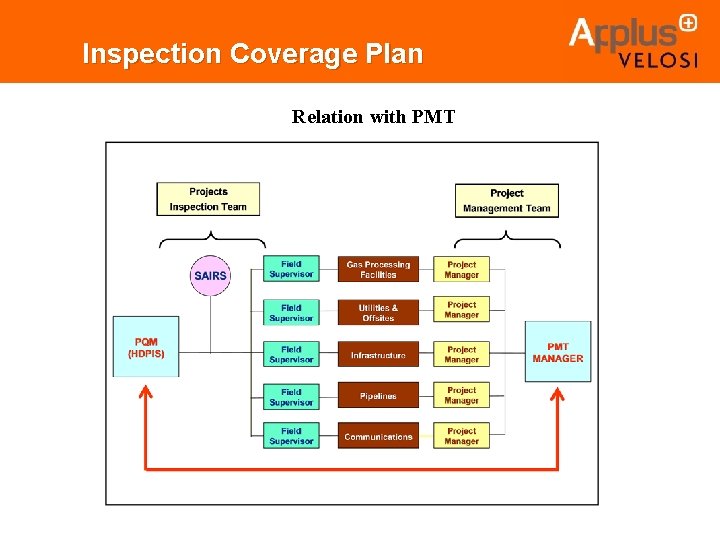 Inspection Coverage Plan

Applus+ VELOSI

Relation with PMT

Projects Inspection Team

Project Management Team

SAIRS

PQM (HDPIS)

Field Supervisor

Gas Processing Facilities

Project Manager

Field Supervisor

Utilities & Offsites

Project Manager

Field Supervisor

Infrastructure

Project Manager

Field Supervisor

Pipelines

Project Manager

Field Supervisor

Communications

Project Manager

PMT MANAGER